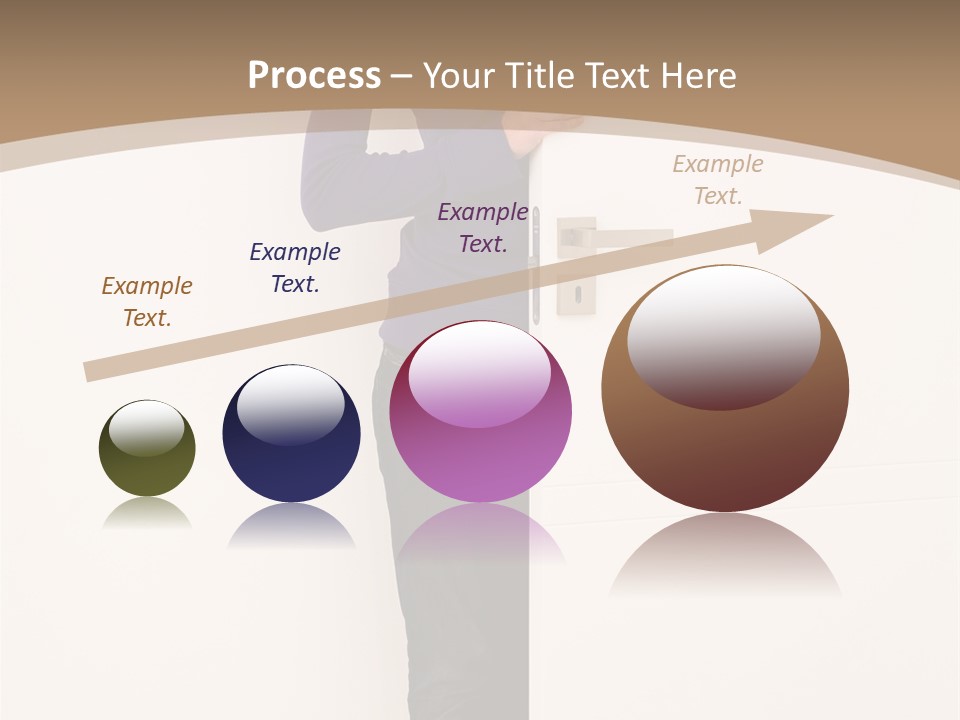 Process – Your Title Text Here

Example Text.

Example Text.

Example Text.

Example Text.